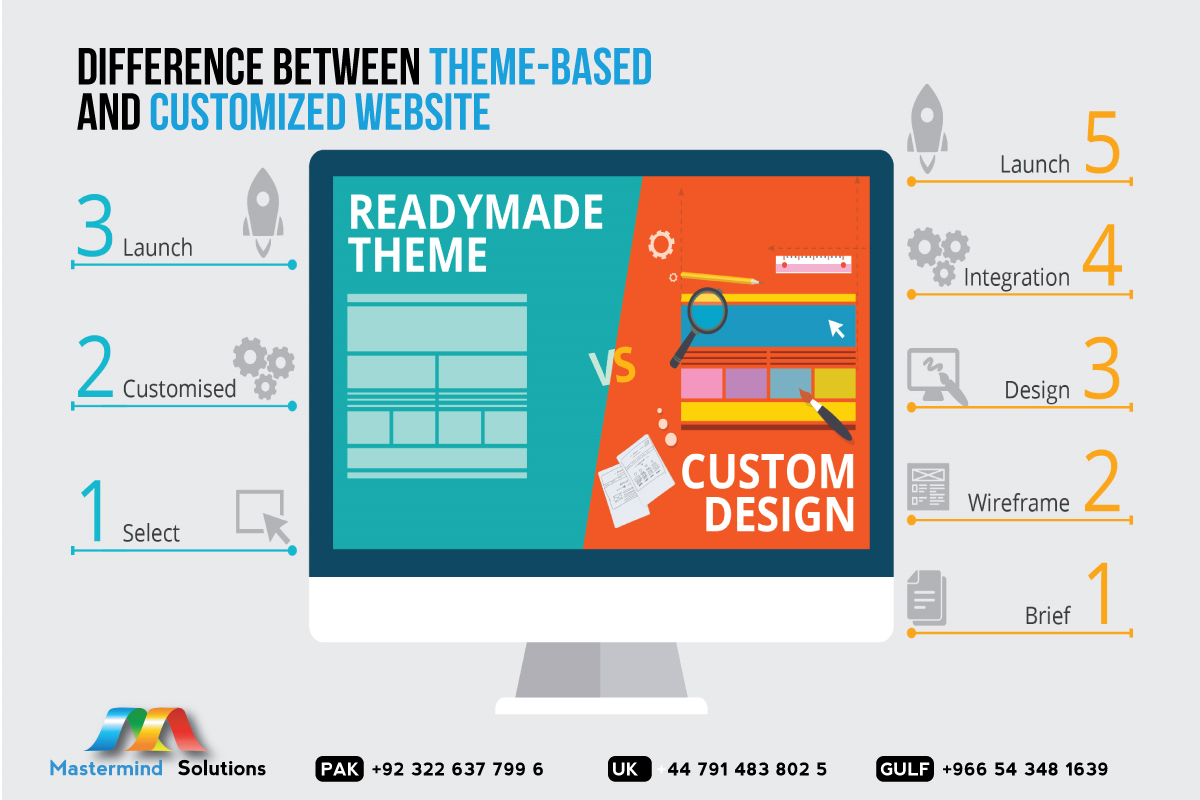 DIFFERENCE BETWEEN THEME-BASED AND CUSTOMIZED WEBSITE

3 Launch

2 Customised

1 Select

READYMADE THEME

VS

CUSTOM DESIGN

Launch 5

Integration 4

Design 3

Wireframe 2

Brief 1

Mastermind Solutions

PAK +92 322 637 799 6

UK 44 791 483 802 5

GULF +966 54 348 1639